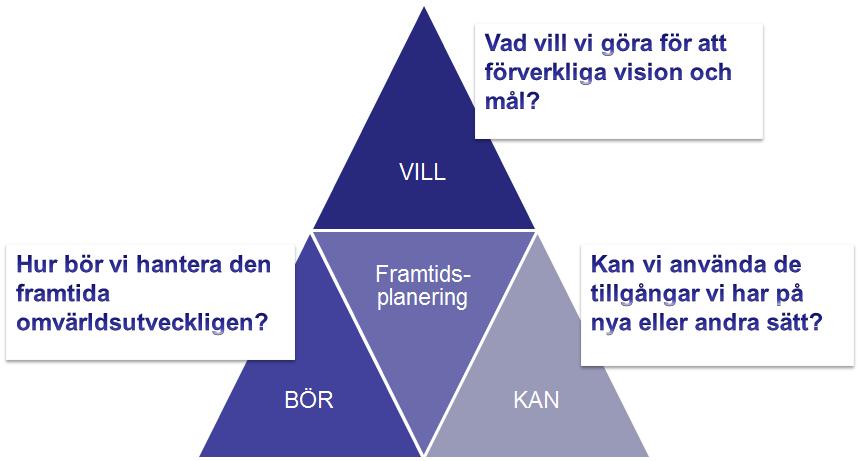 Vad vill vi göra för att förverkliga vision och mål?

VILL

Hur bör vi hantera den framtida omvärldsutveckligen?

Framtids-planering

Kan vi använda de tillgångar vi har på nya eller andra sätt?

BÖR

KAN